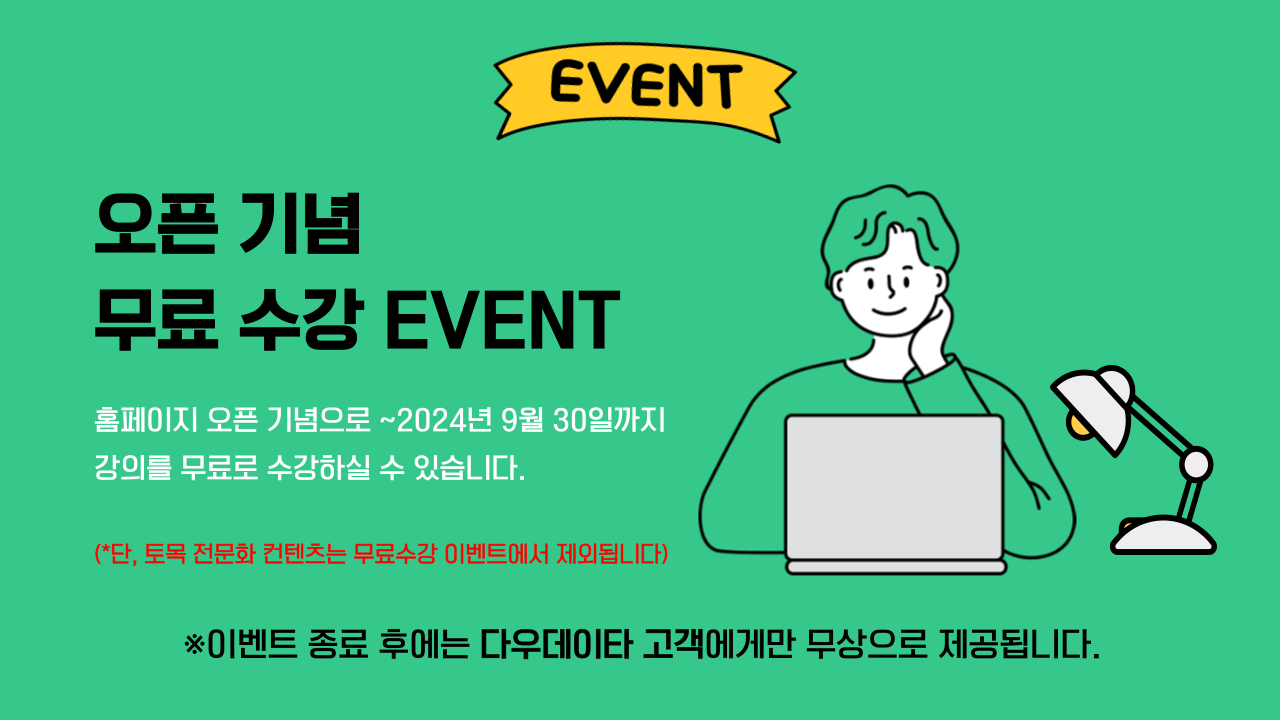 EVENT

오픈 기념
무료 수강 EVENT

홈페이지 오픈 기념으로 ~2024년 9월 30일까지 강의를 무료로 수강하실 수 있습니다.

(*단, 토목 전문화 컨텐츠는 무료수강 이벤트에서 제외됩니다)

※이벤트 종료 후에는 다우데이타 고객에게만 무상으로 제공됩니다.